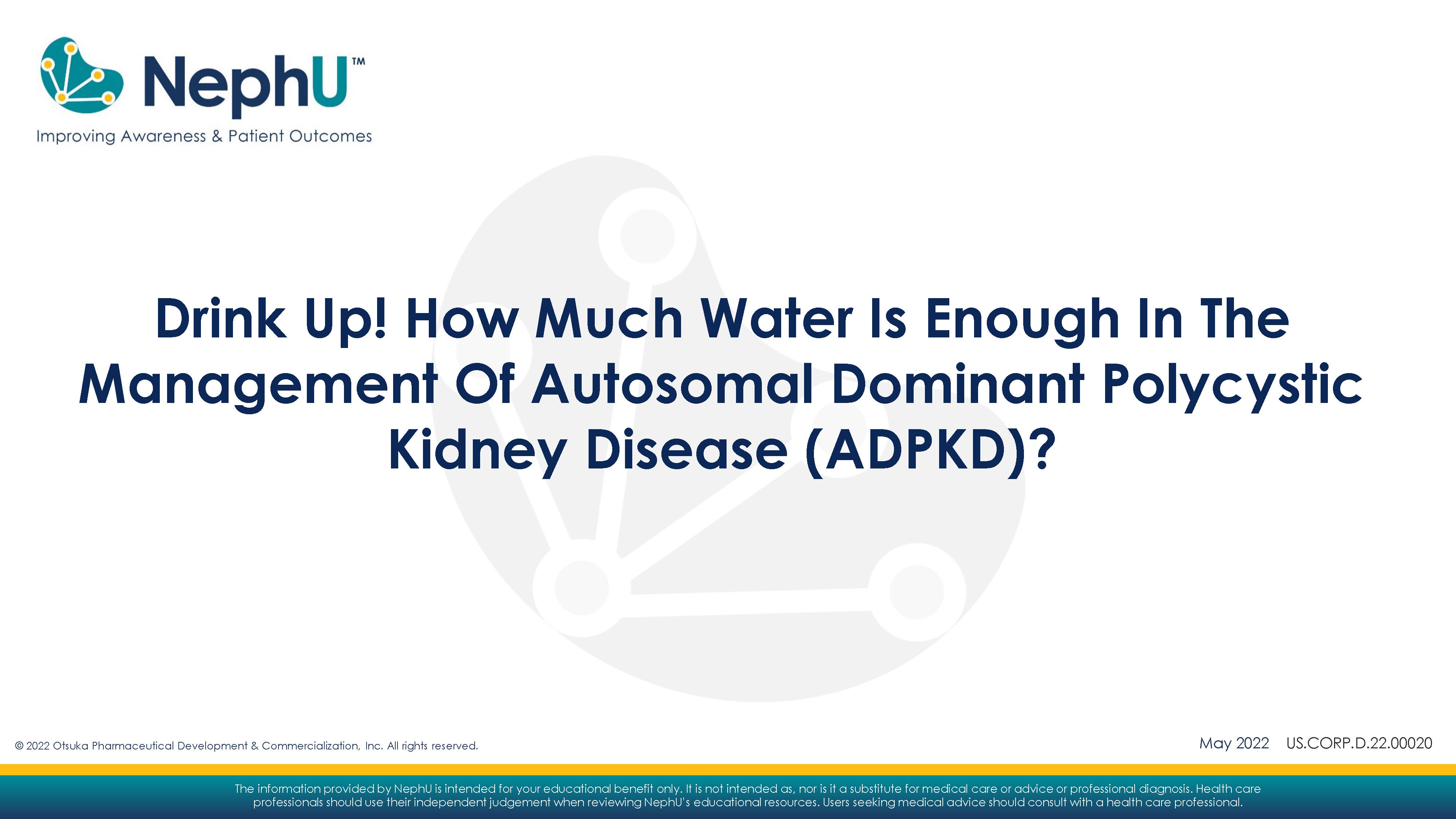 NephU™
Improving Awareness & Patient Outcomes

Drink Up! How Much Water Is Enough In The Management Of Autosomal Dominant Polycystic Kidney Disease (ADPKD)?

© 2022 Otsuka Pharmaceutical Development & Commercialization, Inc. All rights reserved.

May 2022 US.CORP.D.22.00020

The information provided by NephU is intended for your educational benefit only. It is not intended as, nor is it a substitute for medical care or advice or professional diagnosis. Health care professionals should use their independent judgement when reviewing NephU's educational resources. Users seeking medical advice should consult with a health care professional.